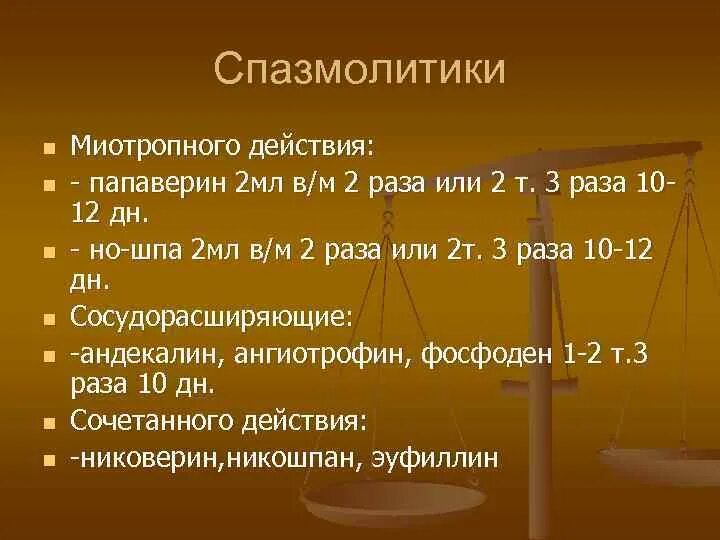 Спазмолитики

- Миотропного действия:
- - папаверин 2мл в/м 2 раза или 2 т. 3 раза 10-12 дн.
- - но-шпа 2мл в/м 2 раза или 2т. 3 раза 10-12 дн.
- Сосудорасширяющие:
- -андекалин, ангиотрофин, фосфоден 1-2 т.3 раза 10 дн.
- Сочетанного действия:
- -никоверин,никошпан, эуфиллин